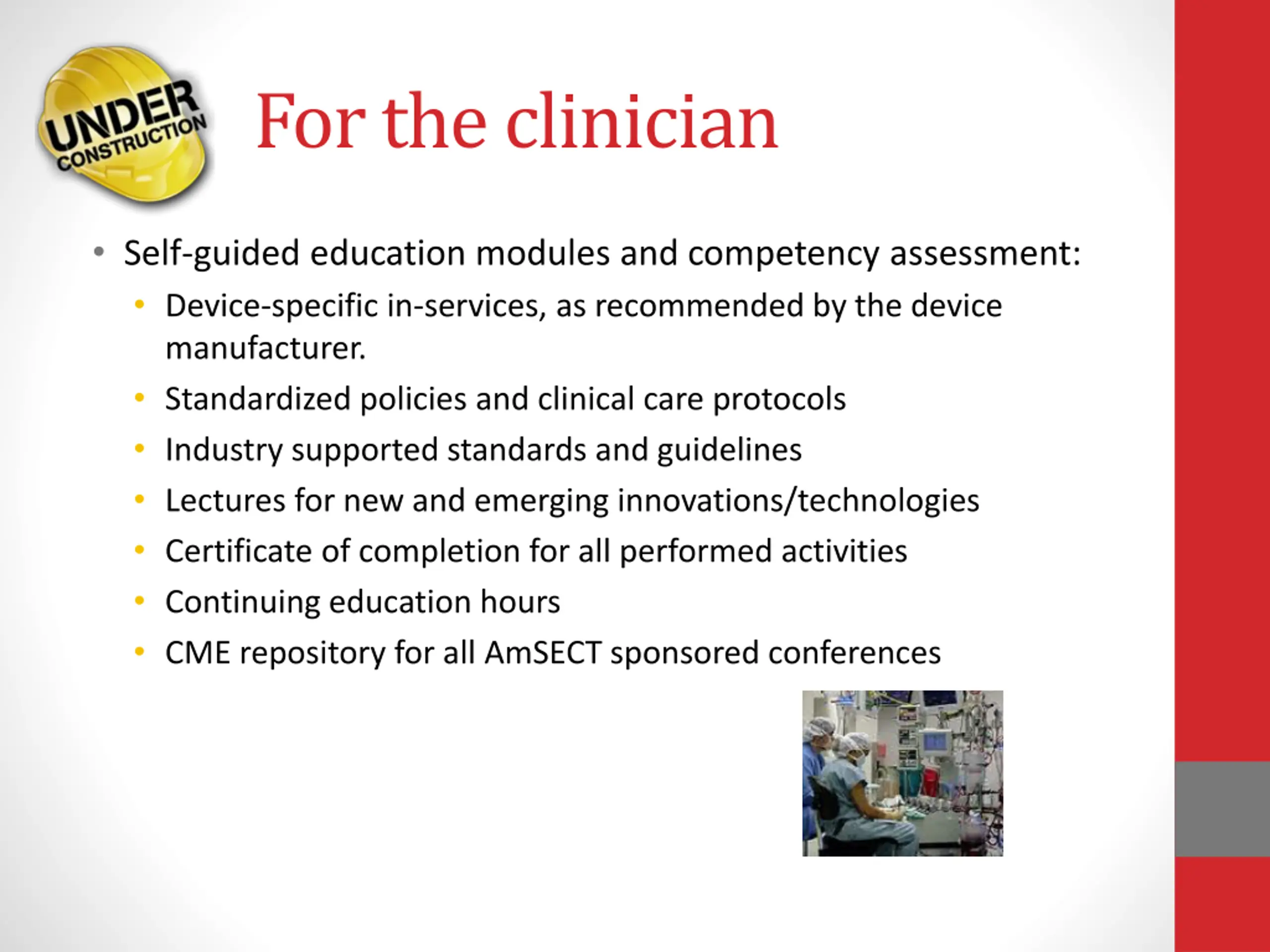 UNDER CONSTRUCTION

For the clinician

• Self-guided education modules and competency assessment:
  • Device-specific in-services, as recommended by the device manufacturer.
  • Standardized policies and clinical care protocols
  • Industry supported standards and guidelines
  • Lectures for new and emerging innovations/technologies
  • Certificate of completion for all performed activities
  • Continuing education hours
  • CME repository for all AmSECT sponsored conferences